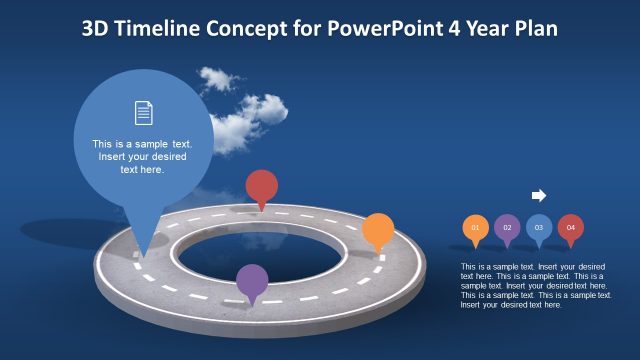 3D Timeline Concept for PowerPoint 4 Year Plan

This is a sample text. Insert your desired text here.

01
02
03
04

This is a sample text. Insert your desired text here. This is a sample text. This is a sample text. Insert your desired text here. This is a sample text. This is a sample text. Insert your desired text here.